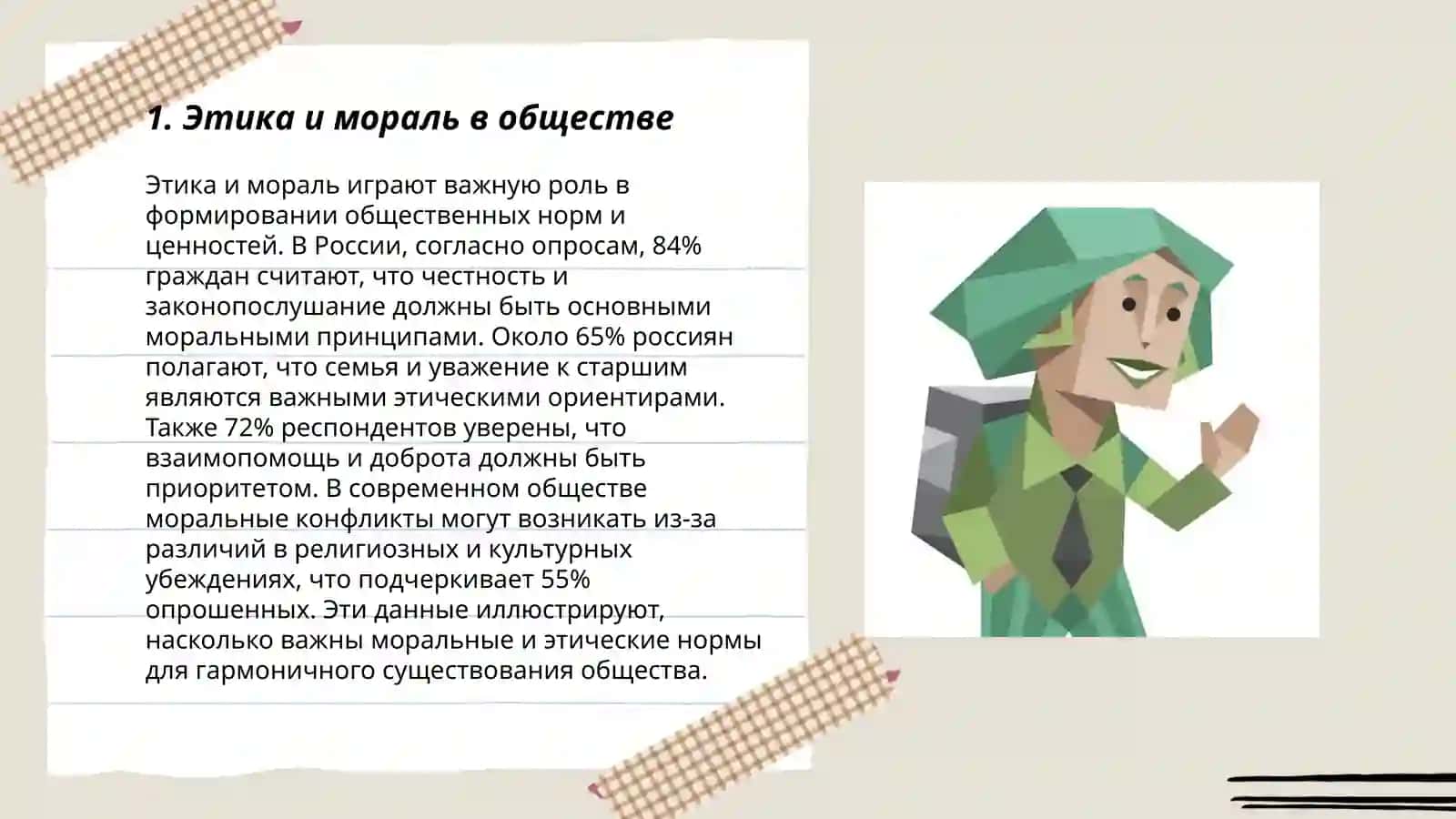 1. Этика и мораль в обществе

Этика и мораль играют важную роль в формировании общественных норм и ценностей. В России, согласно опросам, 84% граждан считают, что честность и законопослушание должны быть основными моральными принципами. Около 65% россиян полагают, что семья и уважение к старшим являются важными этическими ориентирами. Также 72% респондентов уверены, что взаимопомощь и доброта должны быть приоритетом. В современном обществе моральные конфликты могут возникать из-за различий в религиозных и культурных убеждениях, что подчеркивает 55% опрошенных. Эти данные иллюстрируют, насколько важны моральные и этические нормы для гармоничного существования общества.